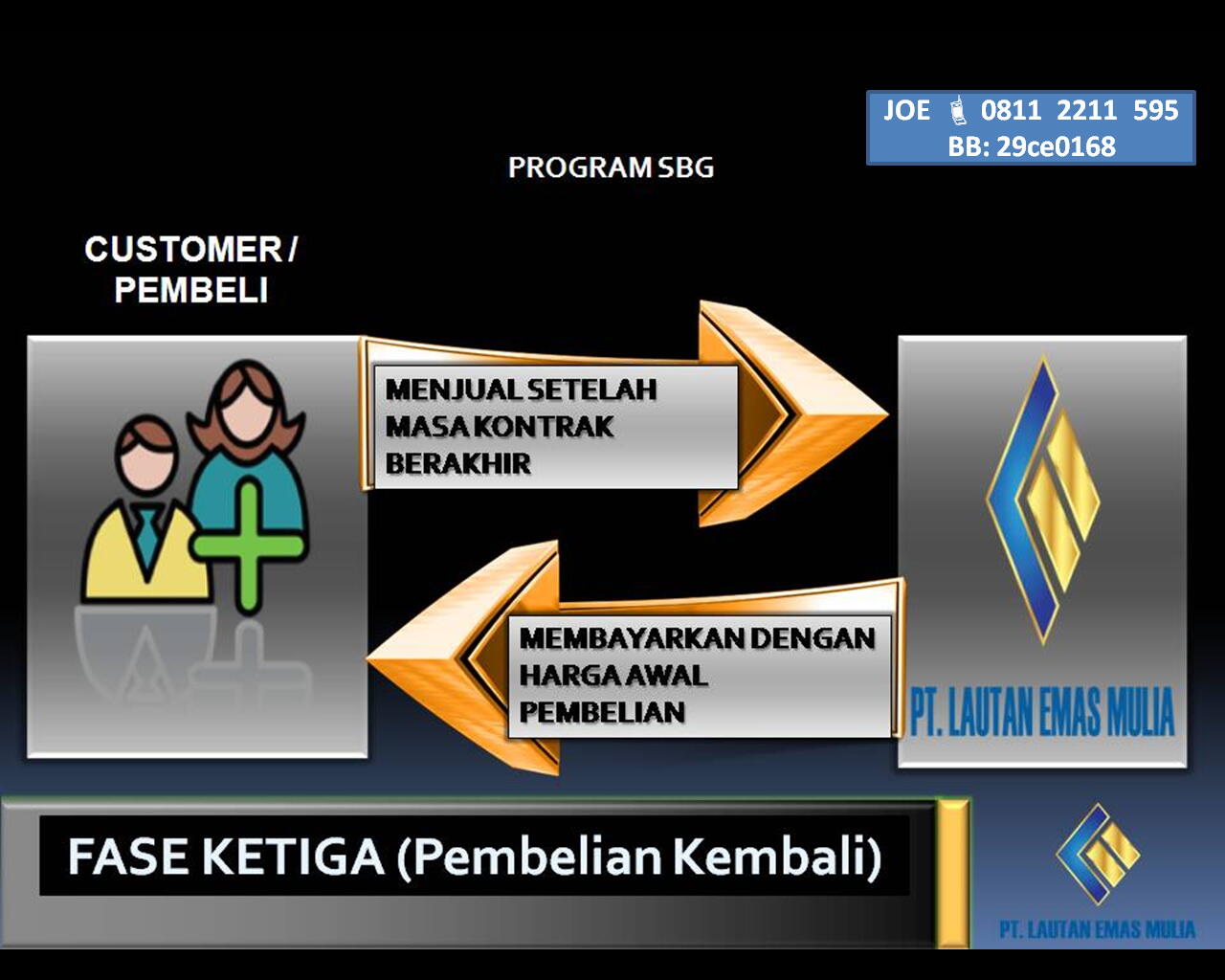 JOE 0811 2211 595
BB: 29ce0168

PROGRAM SBG

CUSTOMER / PEMBELI

MENJUAL SETELAH MASA KONTRAK BERAKHIR

MEMBAYARKAN DENGAN HARGA AWAL PEMBELIAN

PT. LAUTAN EMAS MULIA

FASE KETIGA (Pembelian Kembali)

PT. LAUTAN EMAS MULIA